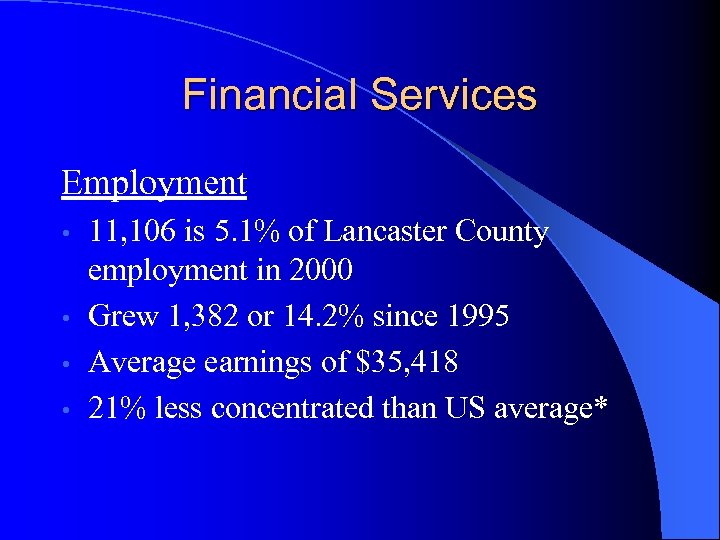 Financial Services

Employment

• 11,106 is 5.1% of Lancaster County employment in 2000
• Grew 1,382 or 14.2% since 1995
• Average earnings of \$35,418
• 21% less concentrated than US average*